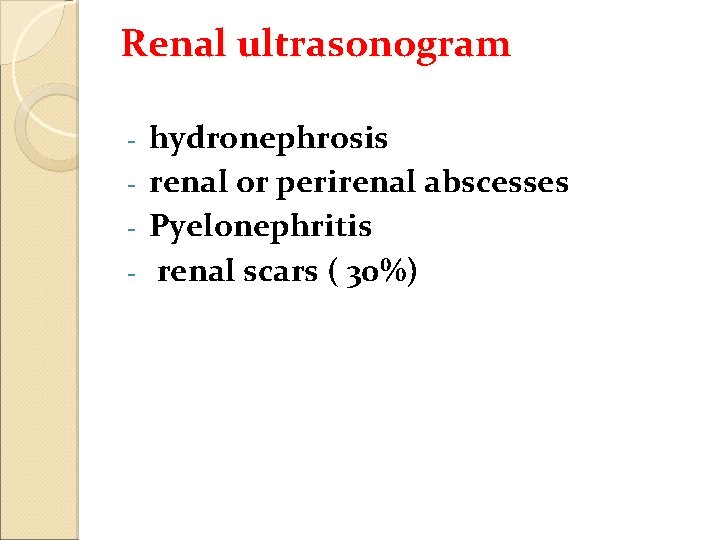 Renal ultrasonogram

- hydronephrosis
- renal or perirenal abscesses
- Pyelonephritis
- renal scars ( 30%)